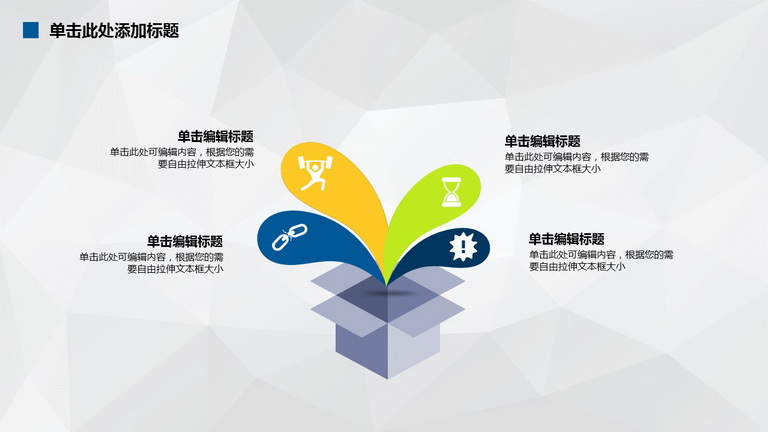 单击此处添加标题

单击编辑标题
单击此处可编辑内容，根据您的需要自由拉伸文本框大小

单击编辑标题
单击此处可编辑内容，根据您的需要自由拉伸文本框大小

单击编辑标题
单击此处可编辑内容，根据您的需要自由拉伸文本框大小

单击编辑标题
单击此处可编辑内容，根据您的需要自由拉伸文本框大小